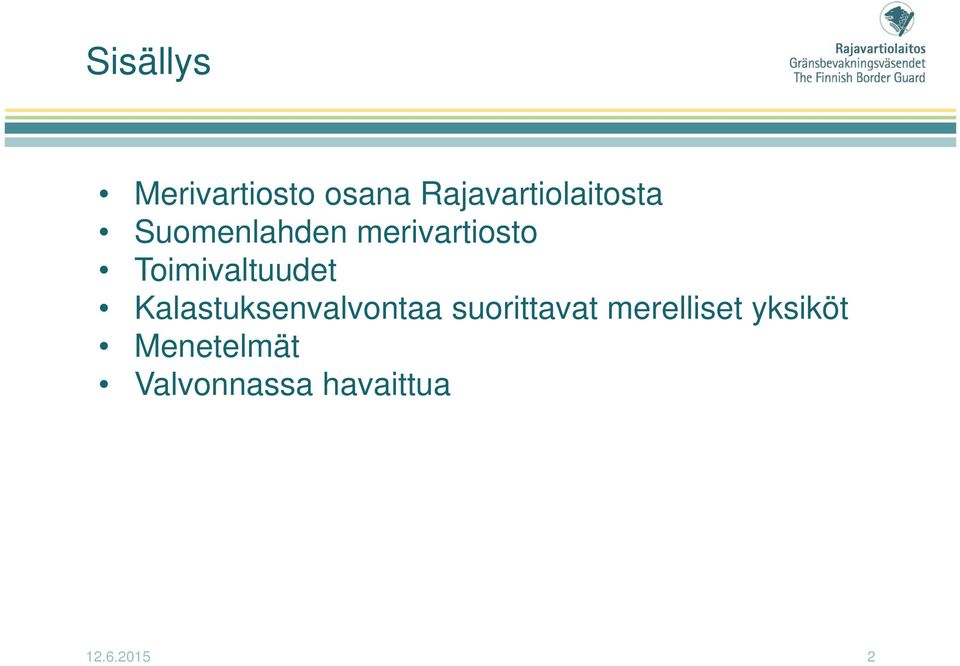 Sisällys

Rajavartiolaitos
Gränsbevakningsväsendet
The Finnish Border Guard

• Merivartiosto osana Rajavartiolaitosta
• Suomenlahden merivartiosto
• Toimivaltuudet
• Kalastuksenvalvontaa suorittavat merelliset yksiköt
• Menetelmät
• Valvonnassa havaittua

12.6.2015

2